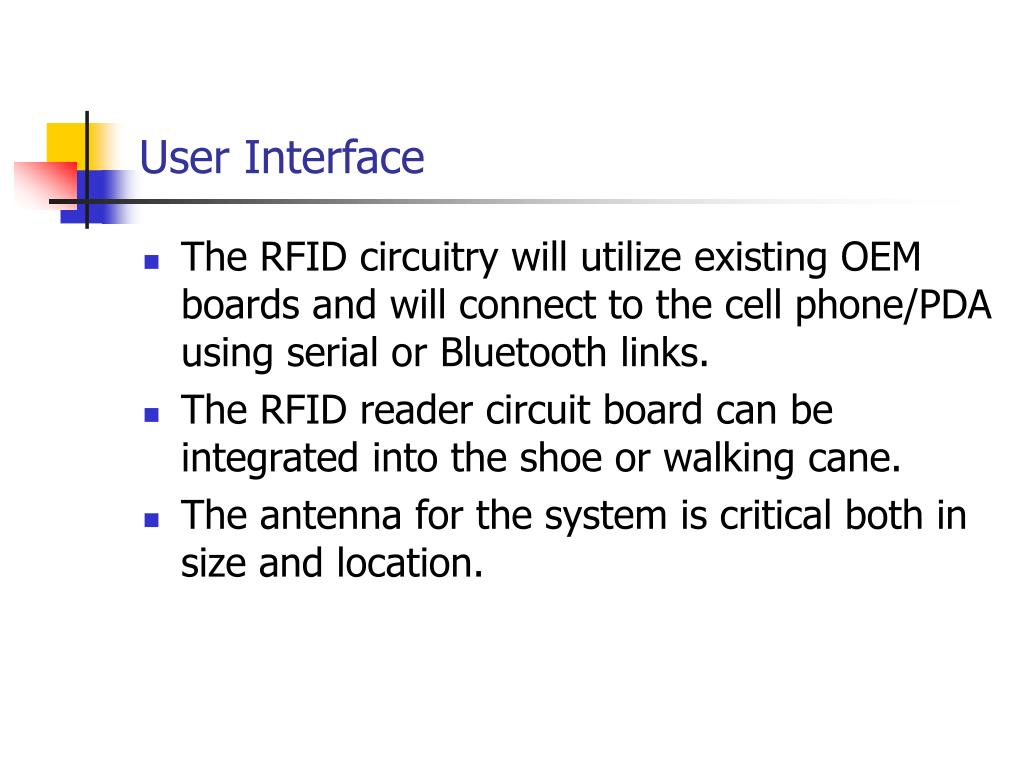 User Interface

- The RFID circuitry will utilize existing OEM boards and will connect to the cell phone/PDA using serial or Bluetooth links.
- The RFID reader circuit board can be integrated into the shoe or walking cane.
- The antenna for the system is critical both in size and location.